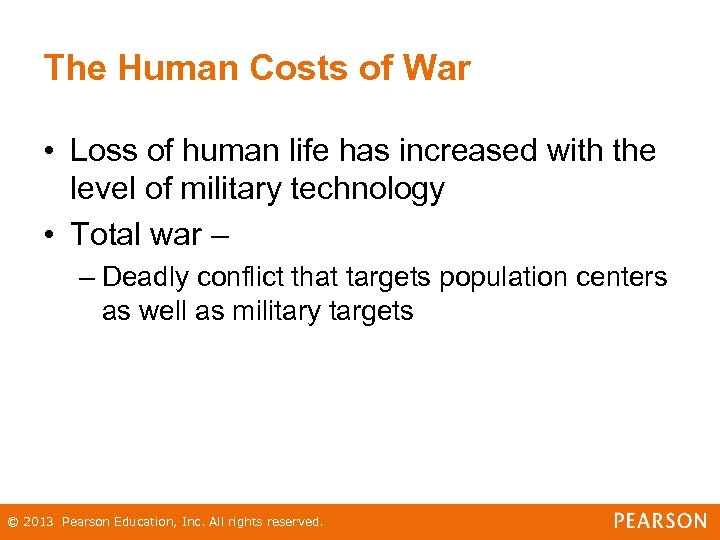 The Human Costs of War

• Loss of human life has increased with the level of military technology
• Total war –
– Deadly conflict that targets population centers as well as military targets

© 2013 Pearson Education, Inc. All rights reserved.

PEARSON